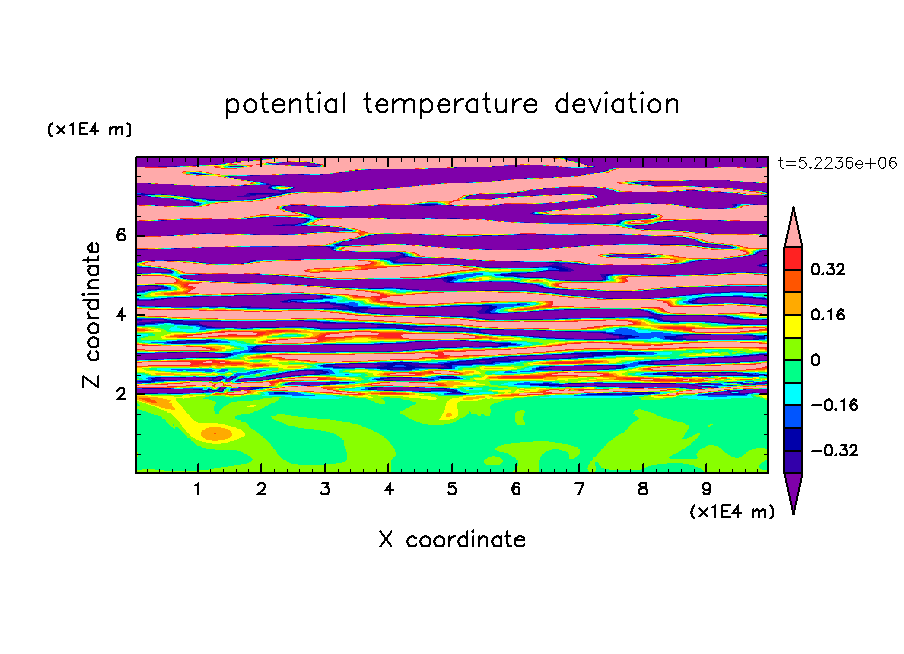 potential temperature deviation

(x1E4 m)

t=5.2236e+06

Z coordinate

6
4
2

0.32
0.16
0
−0.16
−0.32

1 2 3 4 5 6 7 8 9

(x1E4 m)

X coordinate